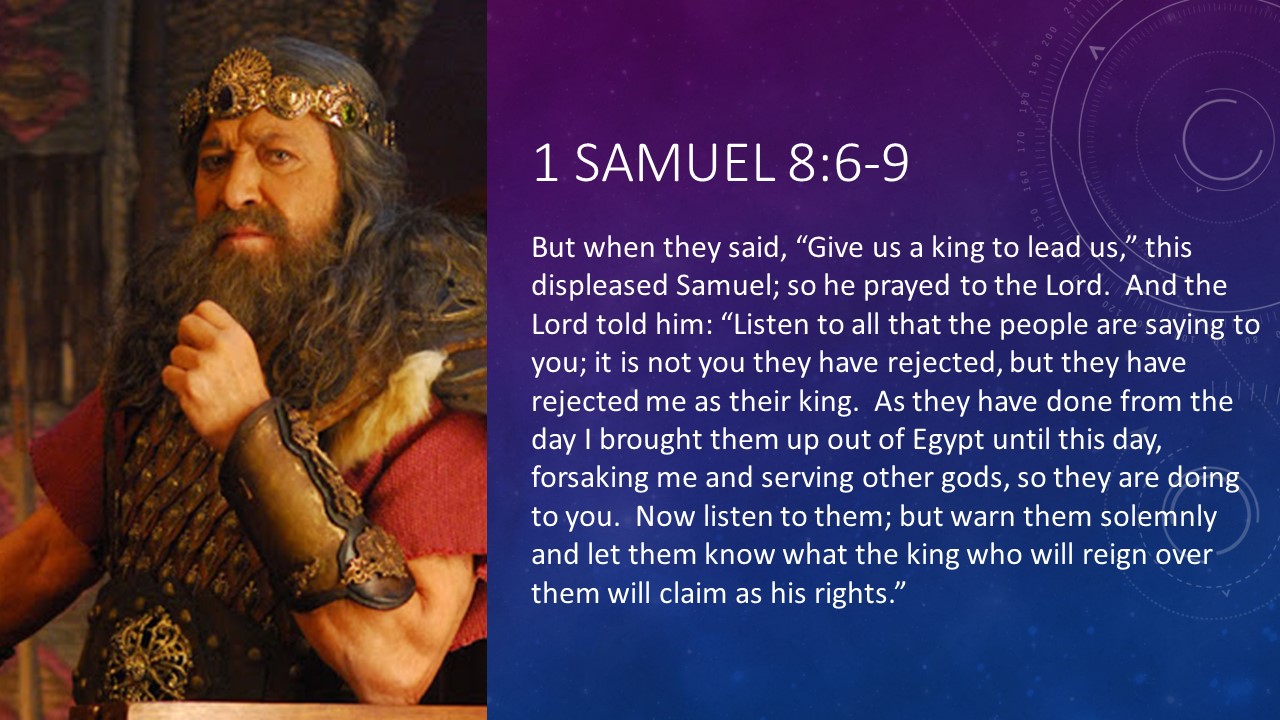 1 SAMUEL 8:6-9

But when they said, “Give us a king to lead us,” this displeased Samuel; so he prayed to the Lord. And the Lord told him: “Listen to all that the people are saying to you; it is not you they have rejected, but they have rejected me as their king. As they have done from the day I brought them up out of Egypt until this day, forsaking me and serving other gods, so they are doing to you. Now listen to them; but warn them solemnly and let them know what the king who will reign over them will claim as his rights.”